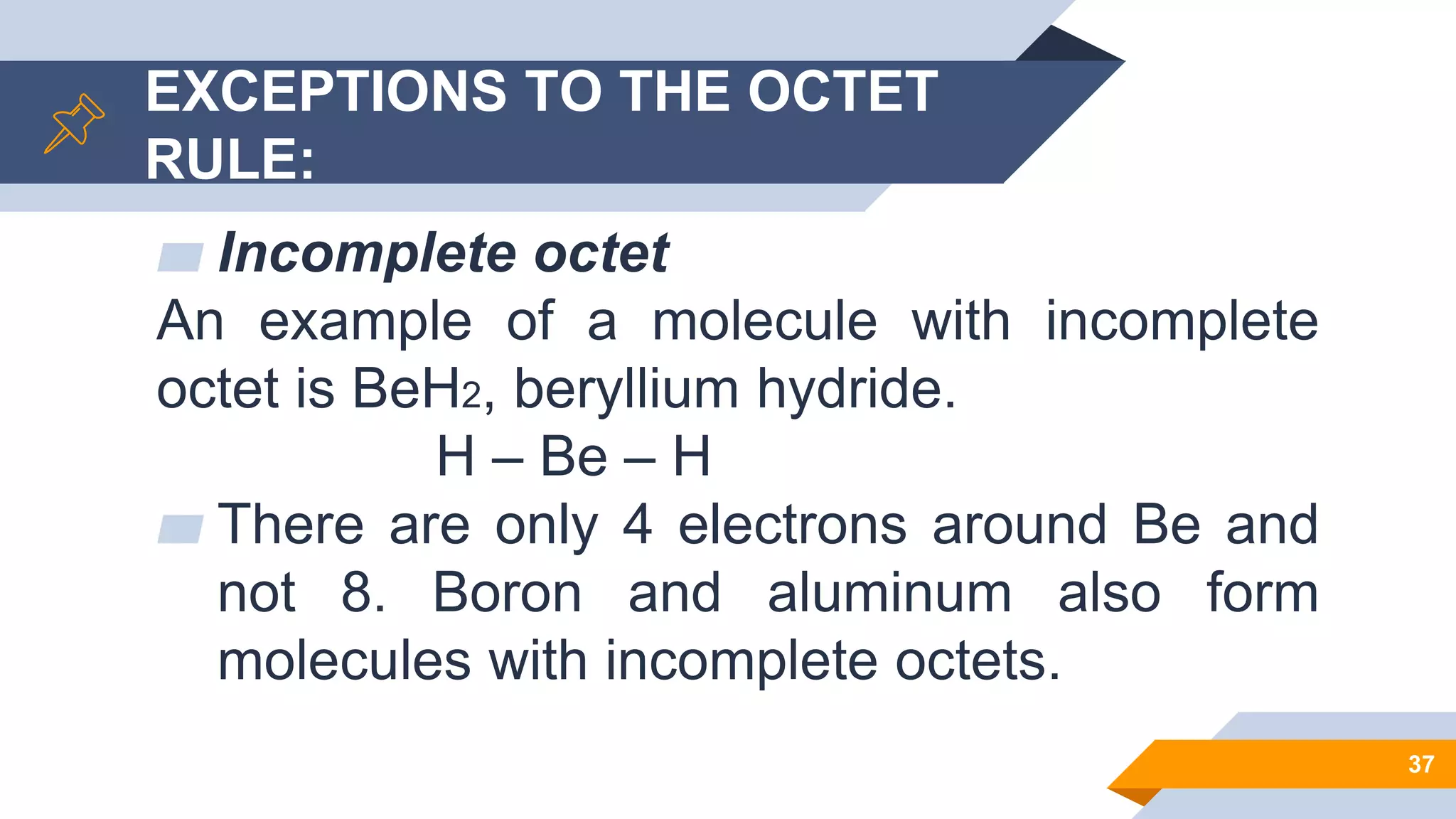 EXCEPTIONS TO THE OCTET RULE:

Incomplete octet

An example of a molecule with incomplete octet is $BeH_2$, beryllium hydride.

H – Be – H

There are only 4 electrons around Be and not 8. Boron and aluminum also form molecules with incomplete octets.

37